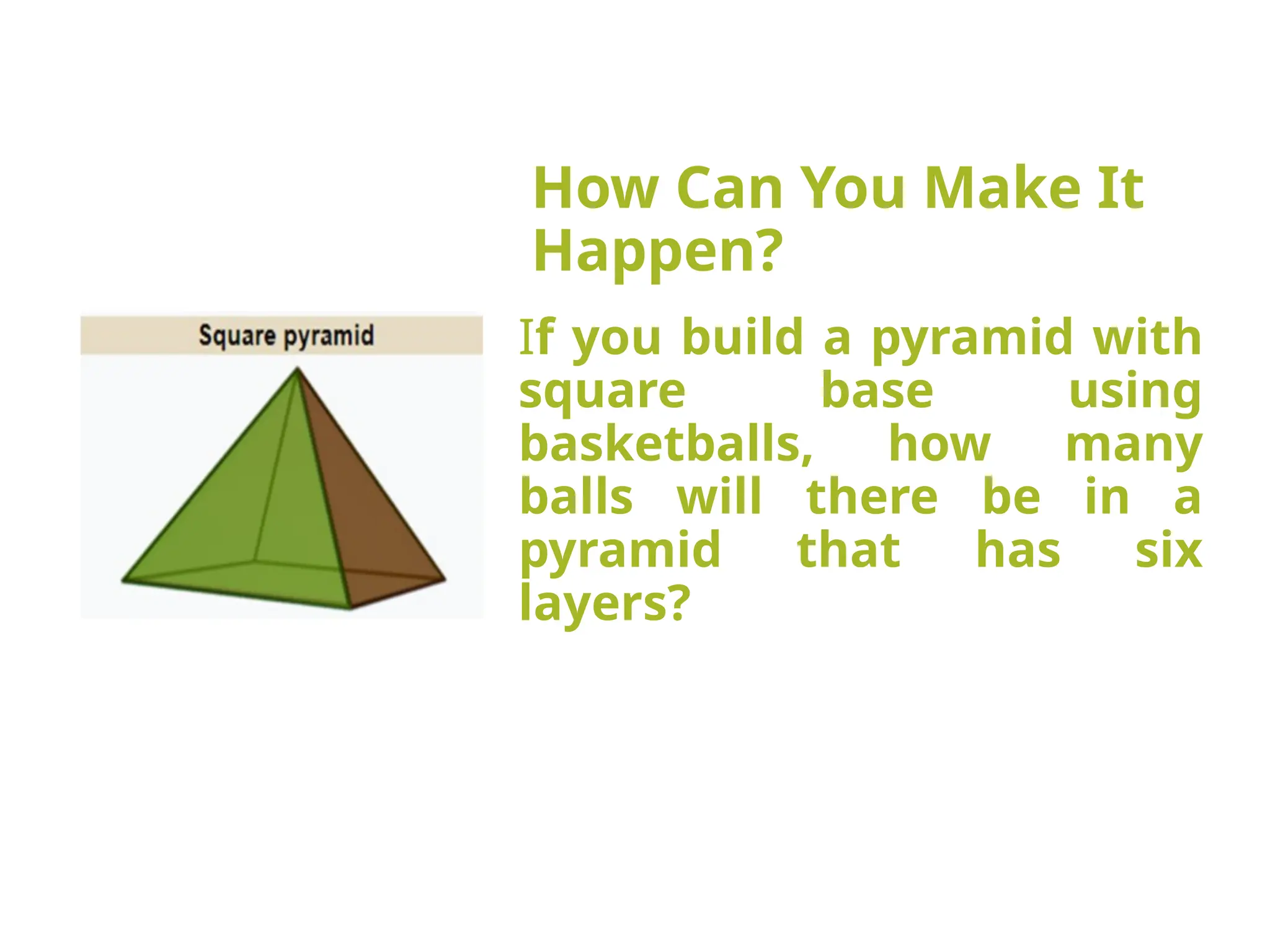 How Can You Make It Happen?

Square pyramid

If you build a pyramid with square base using basketballs, how many balls will there be in a pyramid that has six layers?